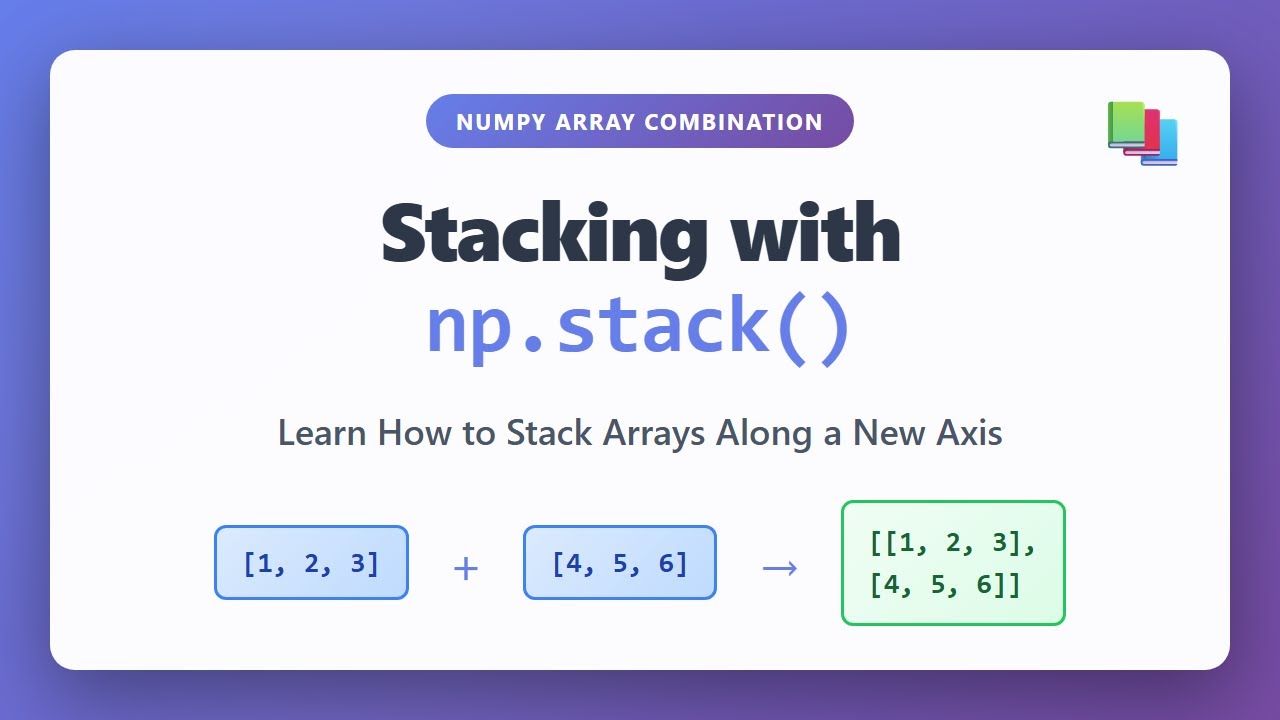 NUMPY ARRAY COMBINATION

Stacking with
np.stack()

Learn How to Stack Arrays Along a New Axis

[1, 2, 3] + [4, 5, 6] → [[1, 2, 3], [4, 5, 6]]